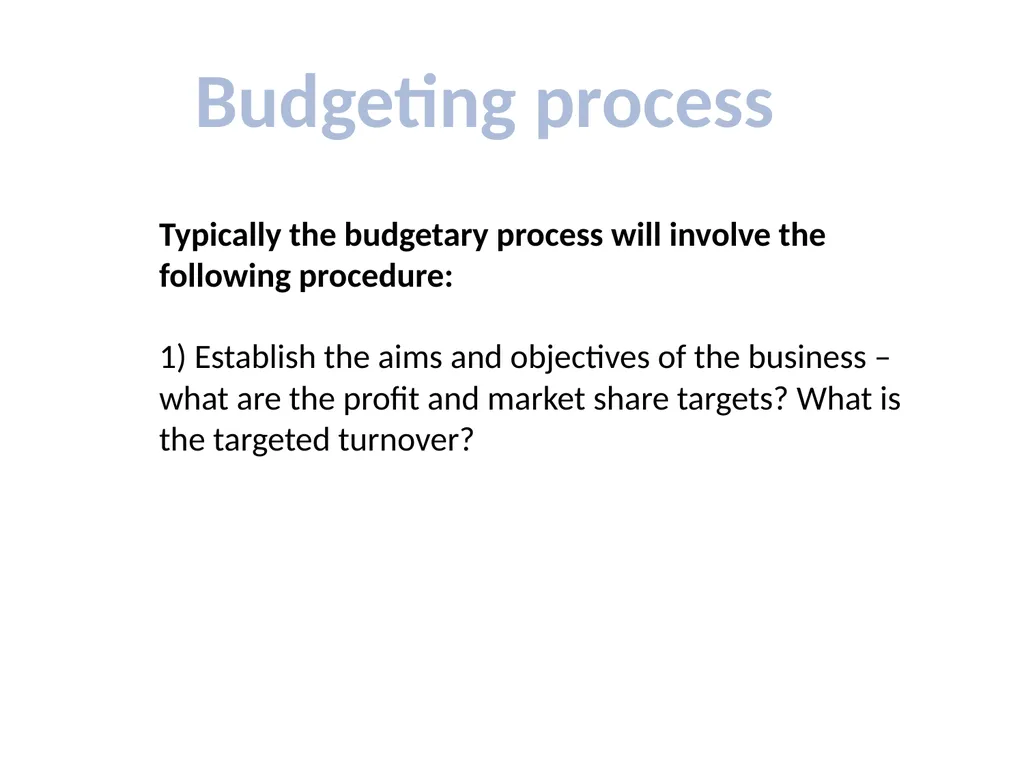 Budgeting process

Typically the budgetary process will involve the following procedure:

1) Establish the aims and objectives of the business – what are the profit and market share targets? What is the targeted turnover?